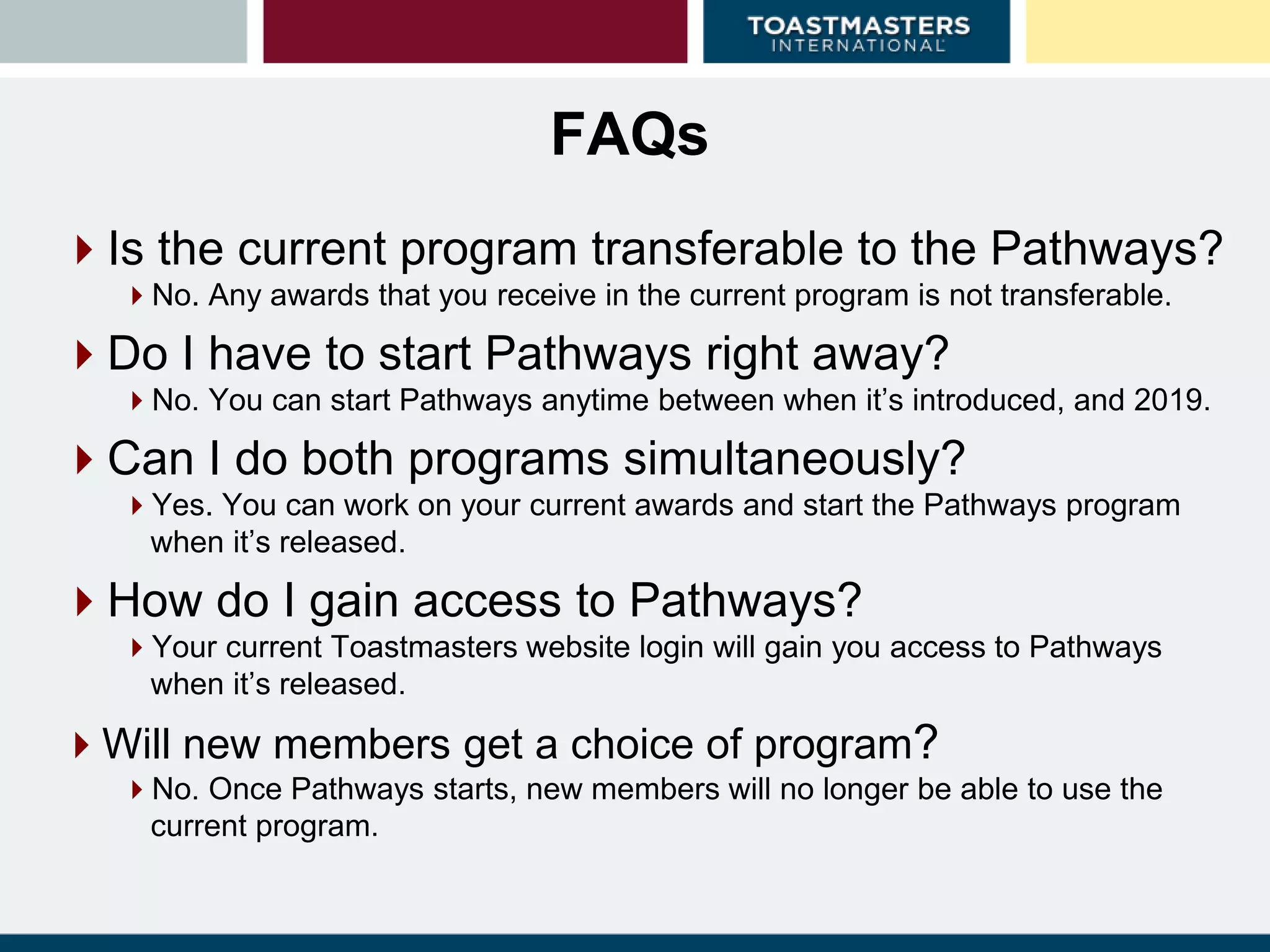 TOASTMASTERS INTERNATIONAL

FAQs

Is the current program transferable to the Pathways?

No. Any awards that you receive in the current program is not transferable.

Do I have to start Pathways right away?

No. You can start Pathways anytime between when it’s introduced, and 2019.

Can I do both programs simultaneously?

Yes. You can work on your current awards and start the Pathways program when it’s released.

How do I gain access to Pathways?

Your current Toastmasters website login will gain you access to Pathways when it’s released.

Will new members get a choice of program?

No. Once Pathways starts, new members will no longer be able to use the current program.